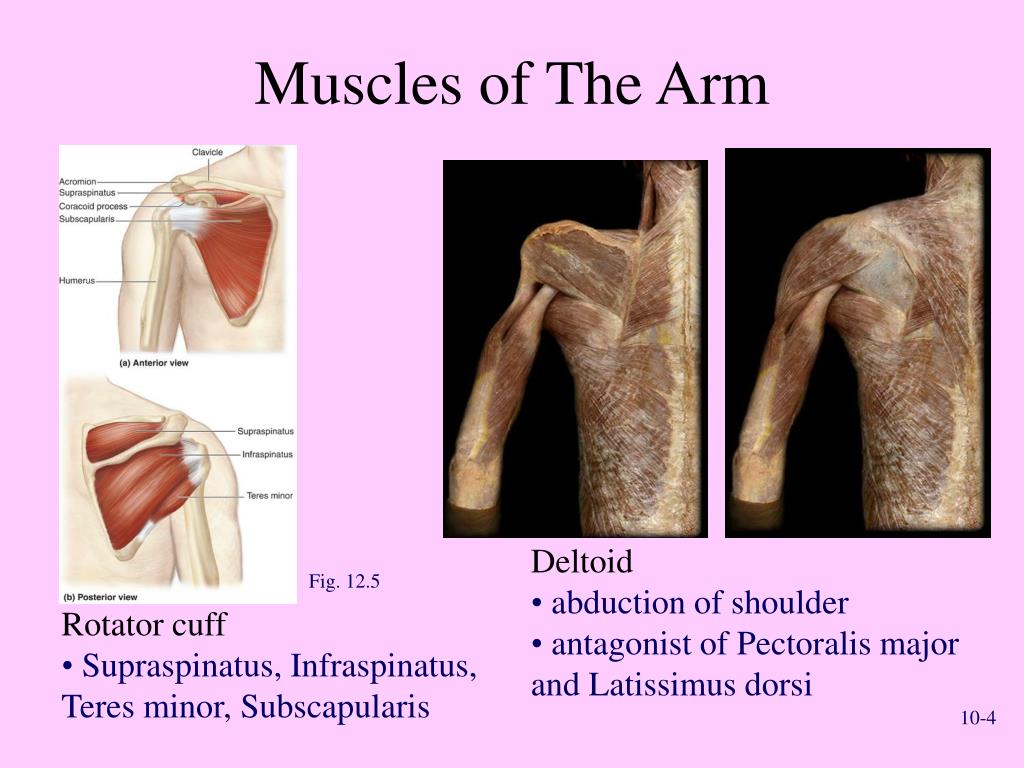 Muscles of The Arm

Clavicle
Acromion
Supraspinatus
Coracoid process
Subscapularis
Humerus
(a) Anterior view

Supraspinatus
Infraspinatus
Teres minor
(b) Posterior view

Fig. 12.5

Rotator cuff
• Supraspinatus, Infraspinatus, Teres minor, Subscapularis

Deltoid
• abduction of shoulder
• antagonist of Pectoralis major and Latissimus dorsi

10-4